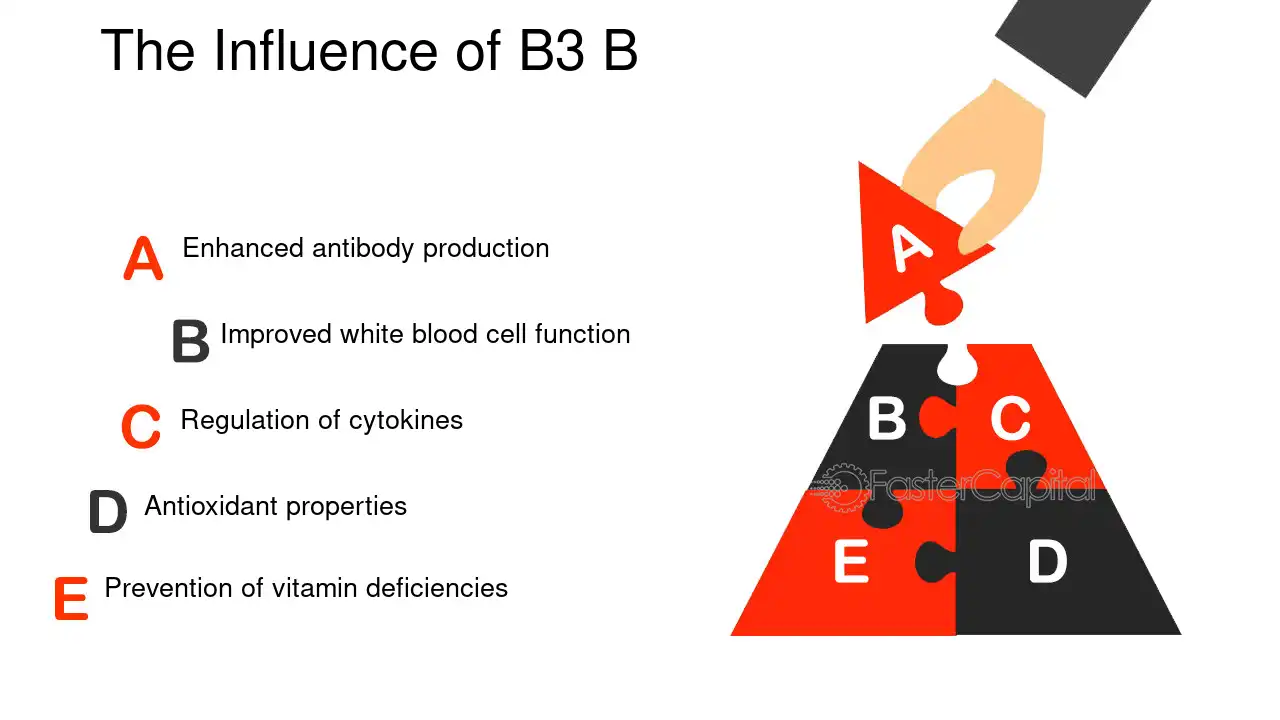 The Influence of B3 B

A Enhanced antibody production

B Improved white blood cell function

C Regulation of cytokines

D Antioxidant properties

E Prevention of vitamin deficiencies

A

B

C

E

D

FasterCapital